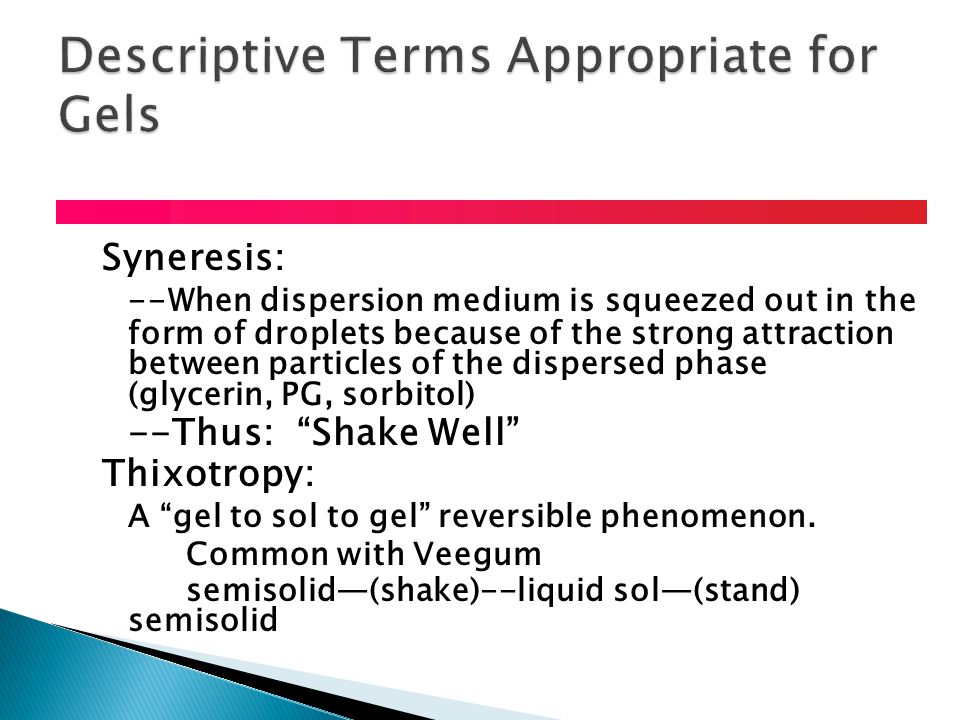 Descriptive Terms Appropriate for Gels

Syneresis:

--When dispersion medium is squeezed out in the form of droplets because of the strong attraction between particles of the dispersed phase (glycerin, PG, sorbitol)

--Thus: “Shake Well”

Thixotropy:

A “gel to sol to gel” reversible phenomenon.

Common with Veegum

semisolid—(shake)--liquid sol—(stand) semisolid